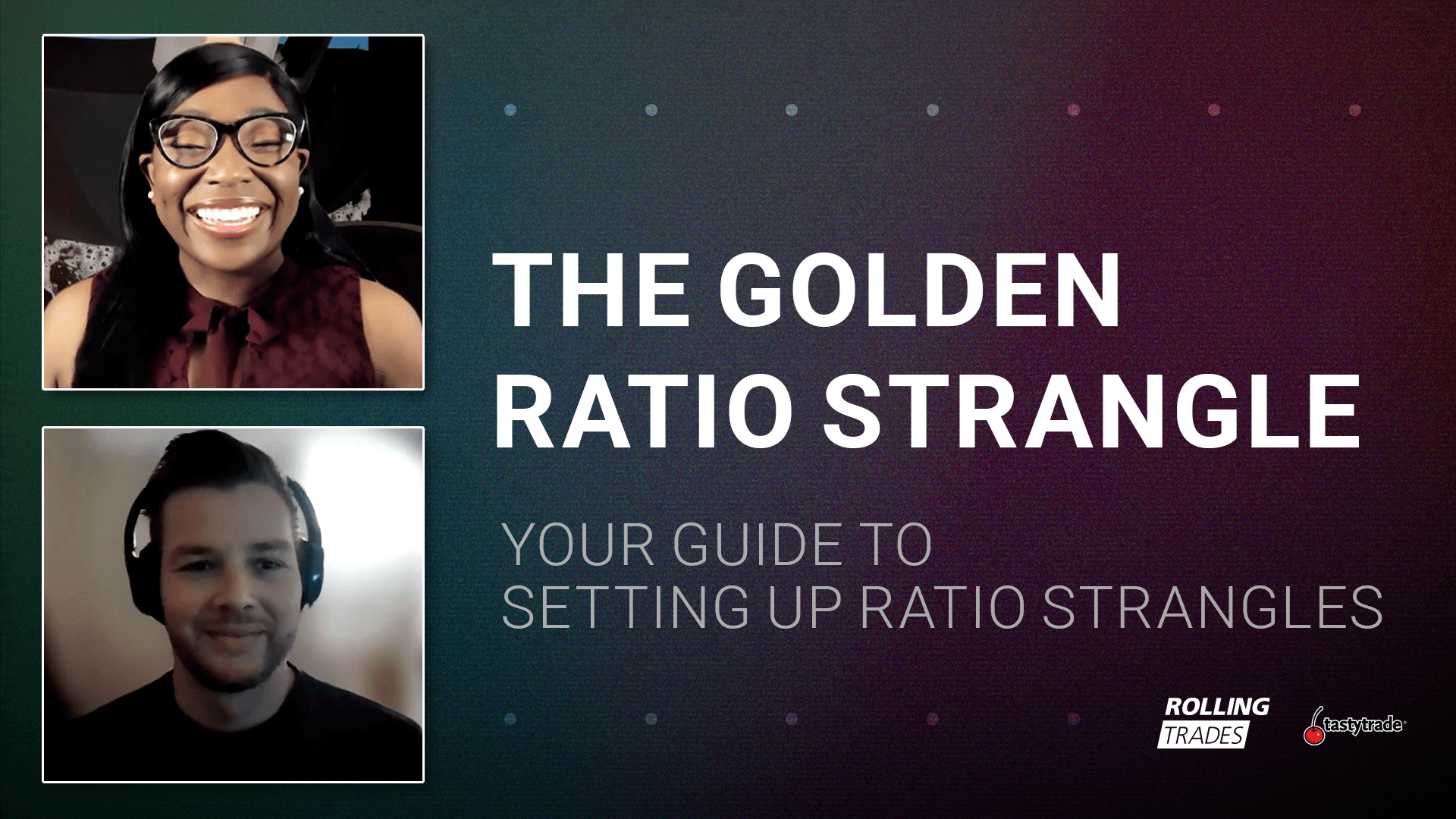 THE GOLDEN RATIO STRANGLE

YOUR GUIDE TO SETTING UP RATIO STRANGLES

ROLLING TRADES

tastytrade